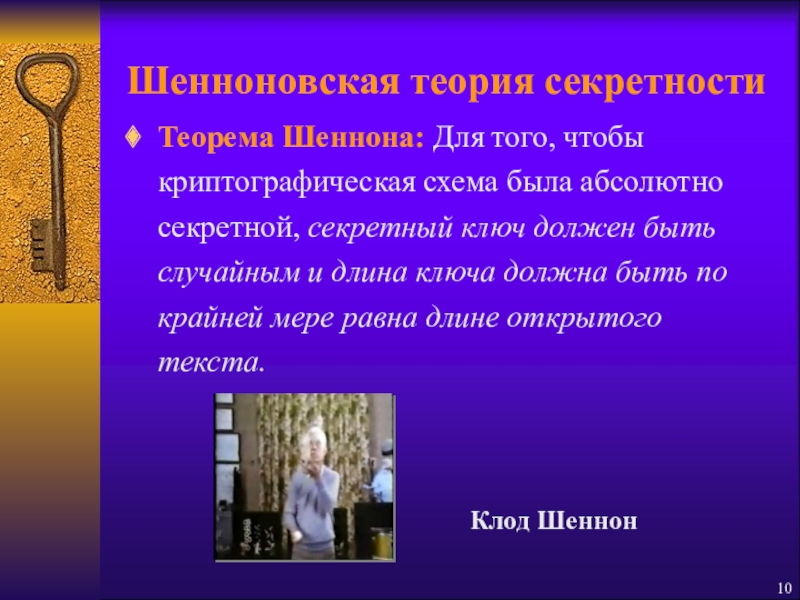 Шенноновская теория секретности

Теорема Шеннона: Для того, чтобы криптографическая схема была абсолютно секретной, секретный ключ должен быть случайным и длина ключа должна быть по крайней мере равна длине открытого текста.

Клод Шеннон

10